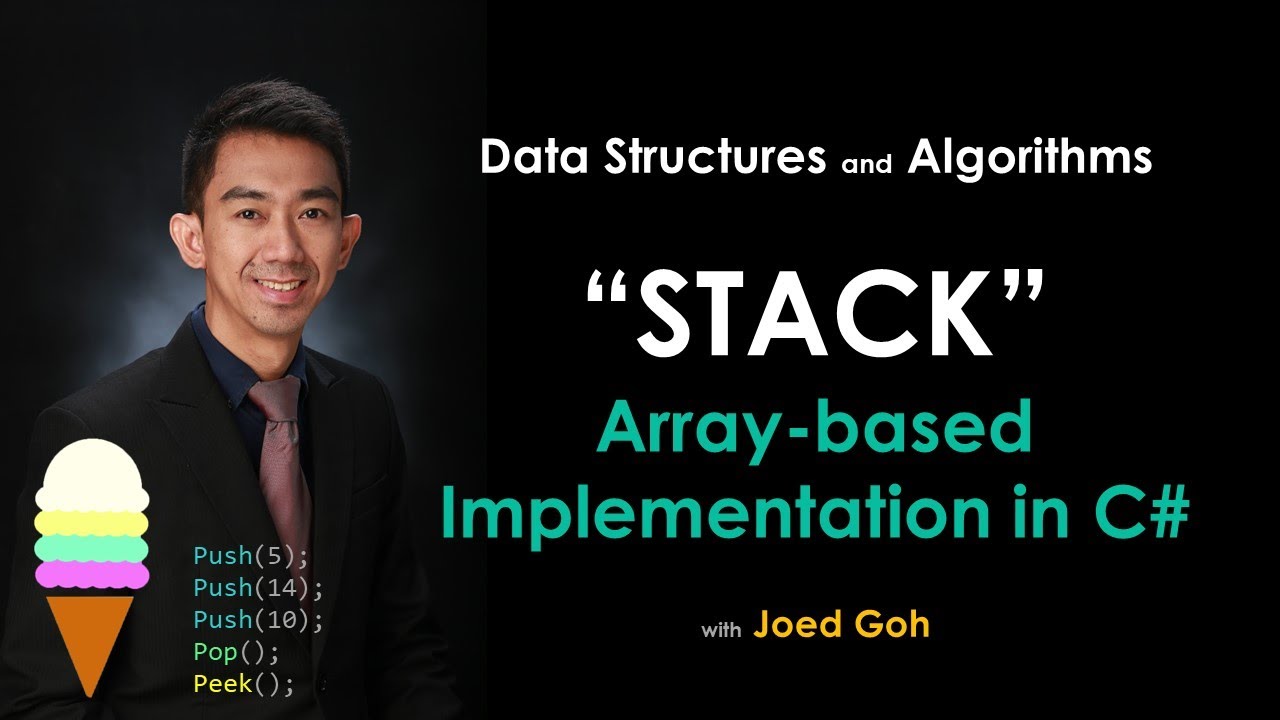 Data Structures and Algorithms

“STACK”

Array-based Implementation in C#

with Joed Goh

Push(5);
Push(14);
Push(10);
Pop();
Peek();